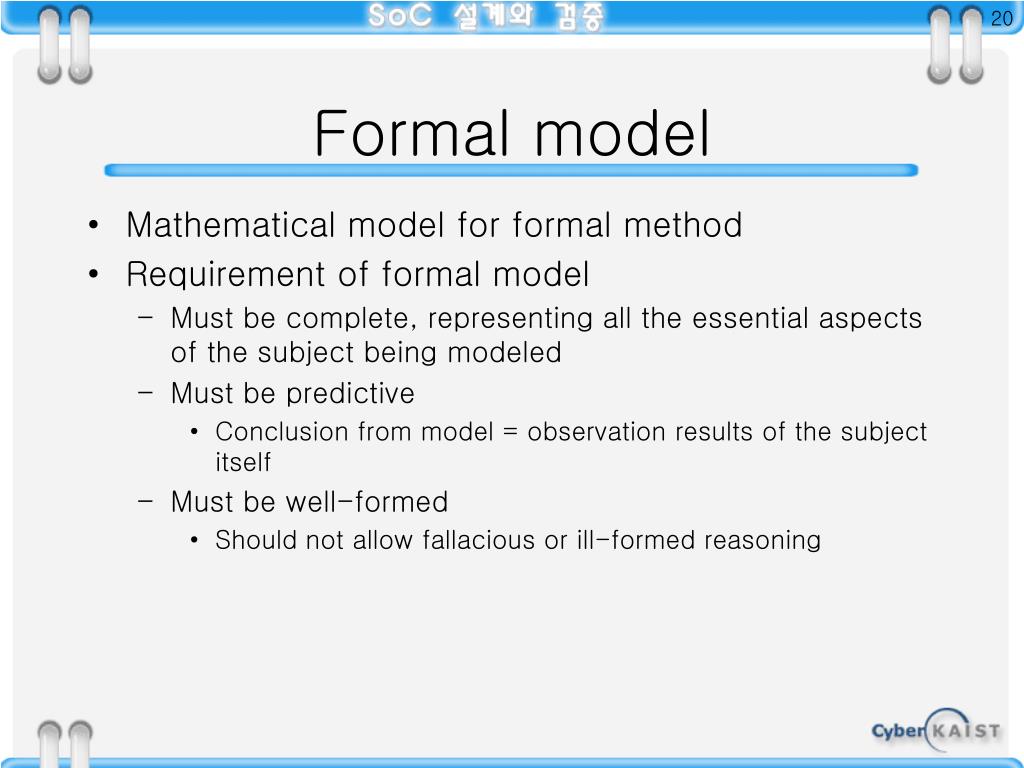 SoC 설계와 검증

20

Formal model

• Mathematical model for formal method
• Requirement of formal model
 – Must be complete, representing all the essential aspects of the subject being modeled
 – Must be predictive
  • Conclusion from model = observation results of the subject itself
 – Must be well-formed
  • Should not allow fallacious or ill-formed reasoning

Cyber KAIST